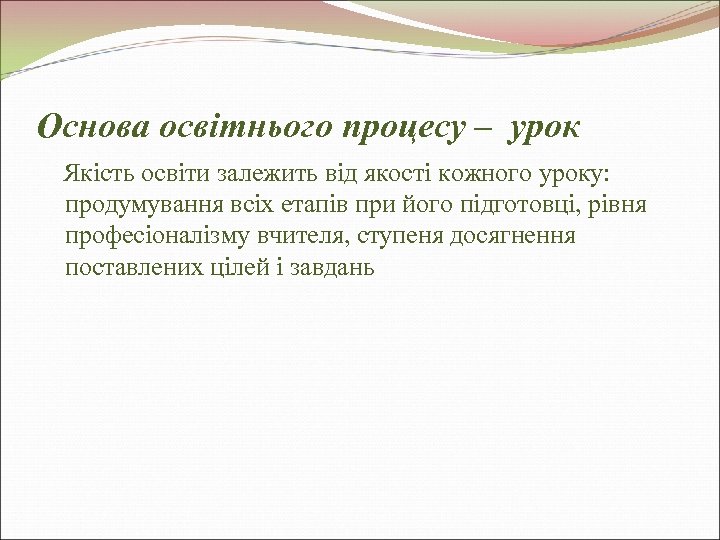 Основа освітнього процесу – урок

Якість освіти залежить від якості кожного уроку: продумування всіх етапів при його підготовці, рівня професіоналізму вчителя, ступеня досягнення поставлених цілей і завдань